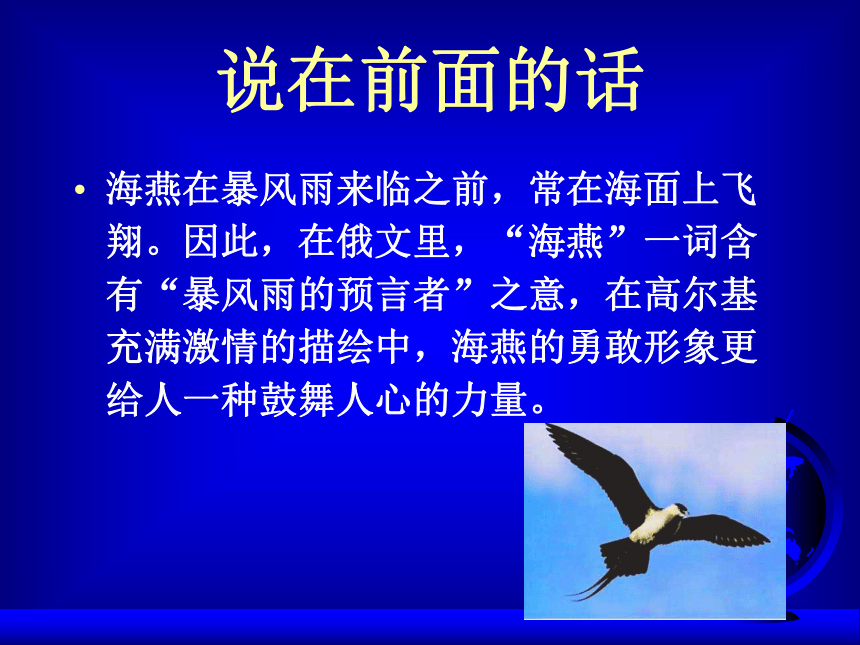 说在前面的话

• 海燕在暴风雨来临之前，常在海面上飞翔。因此，在俄文里，“海燕”一词含有“暴风雨的预言者”之意，在高尔基充满激情的描绘中，海燕的勇敢形象更给人一种鼓舞人心的力量。